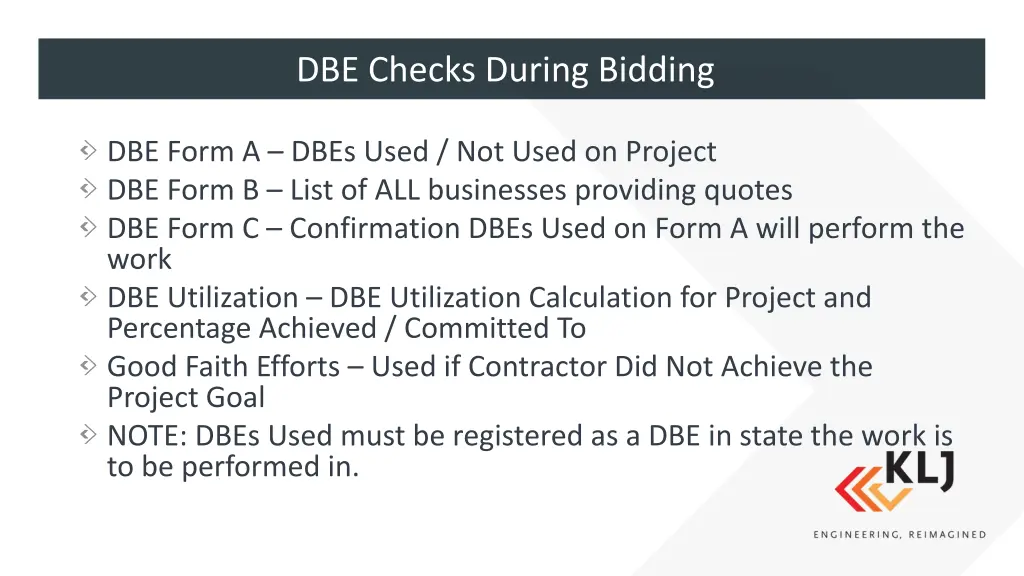 DBE Checks During Bidding

DBE Form A – DBEs Used / Not Used on Project
DBE Form B – List of ALL businesses providing quotes
DBE Form C – Confirmation DBEs Used on Form A will perform the work
DBE Utilization – DBE Utilization Calculation for Project and Percentage Achieved / Committed To
Good Faith Efforts – Used if Contractor Did Not Achieve the Project Goal
NOTE: DBEs Used must be registered as a DBE in state the work is to be performed in.

KLJ
ENGINEERING, REIMAGINED